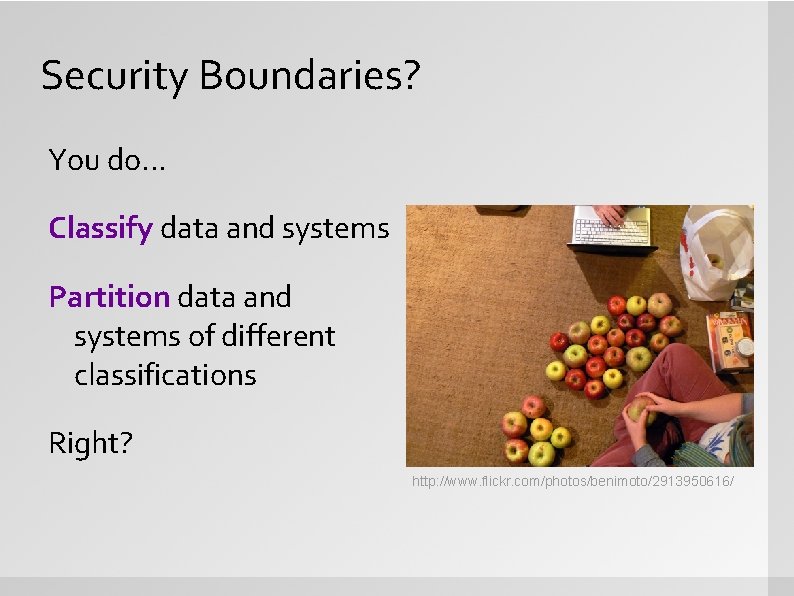 Security Boundaries?

You do…

Classify data and systems

Partition data and systems of different classifications

Right?

http://www.flickr.com/photos/benimoto/2913950616/